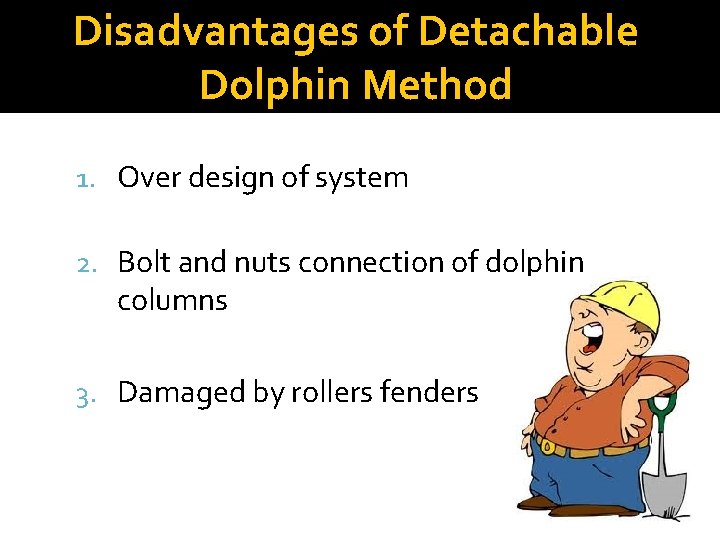 Disadvantages of Detachable Dolphin Method

1. Over design of system

2. Bolt and nuts connection of dolphin columns

3. Damaged by rollers fenders